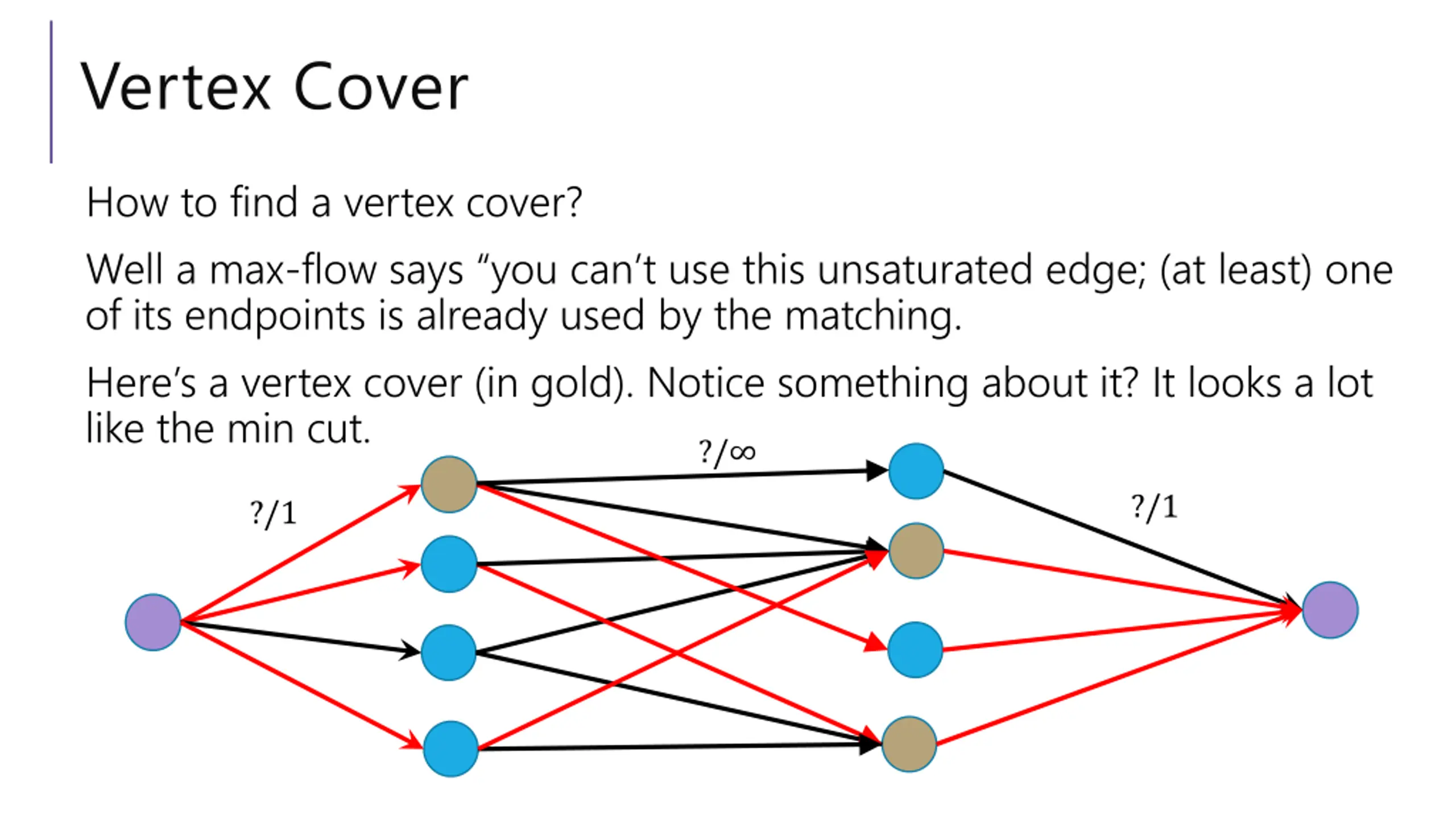 Vertex Cover

How to find a vertex cover?

Well a max-flow says “you can’t use this unsaturated edge; (at least) one of its endpoints is already used by the matching.

Here’s a vertex cover (in gold). Notice something about it? It looks a lot like the min cut.

$?/\infty$

$?/1$

$?/1$